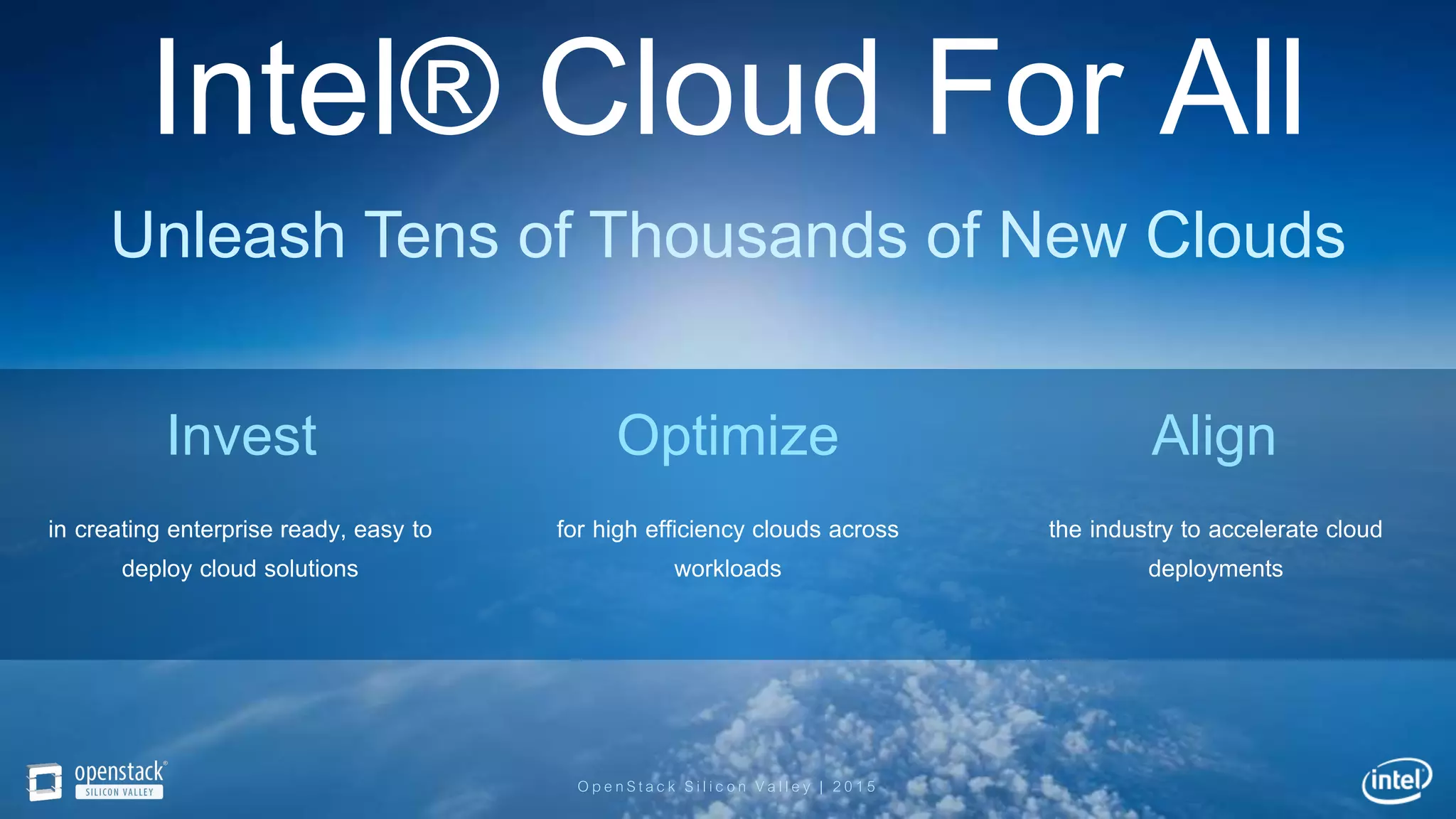 Intel® Cloud For All

Unleash Tens of Thousands of New Clouds

Invest

in creating enterprise ready, easy to deploy cloud solutions

Optimize

for high efficiency clouds across workloads

Align

the industry to accelerate cloud deployments

openstack®
SILICON VALLEY

OpenStack Silicon Valley | 2015

intel